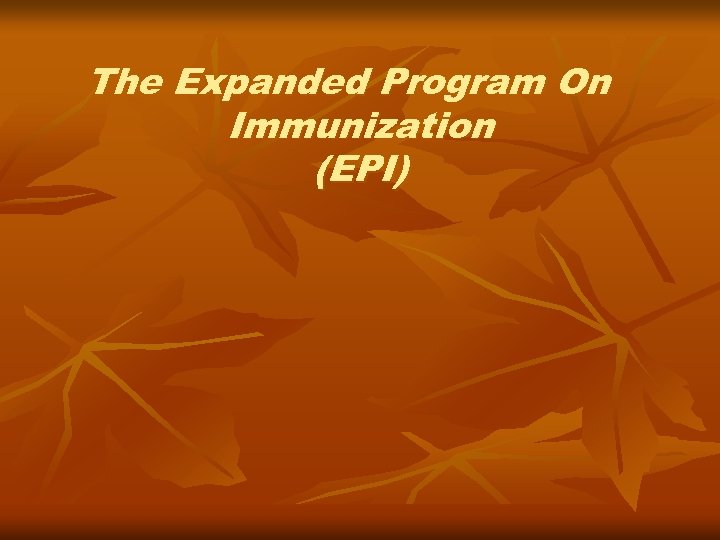 The Expanded Program On Immunization (EPI)